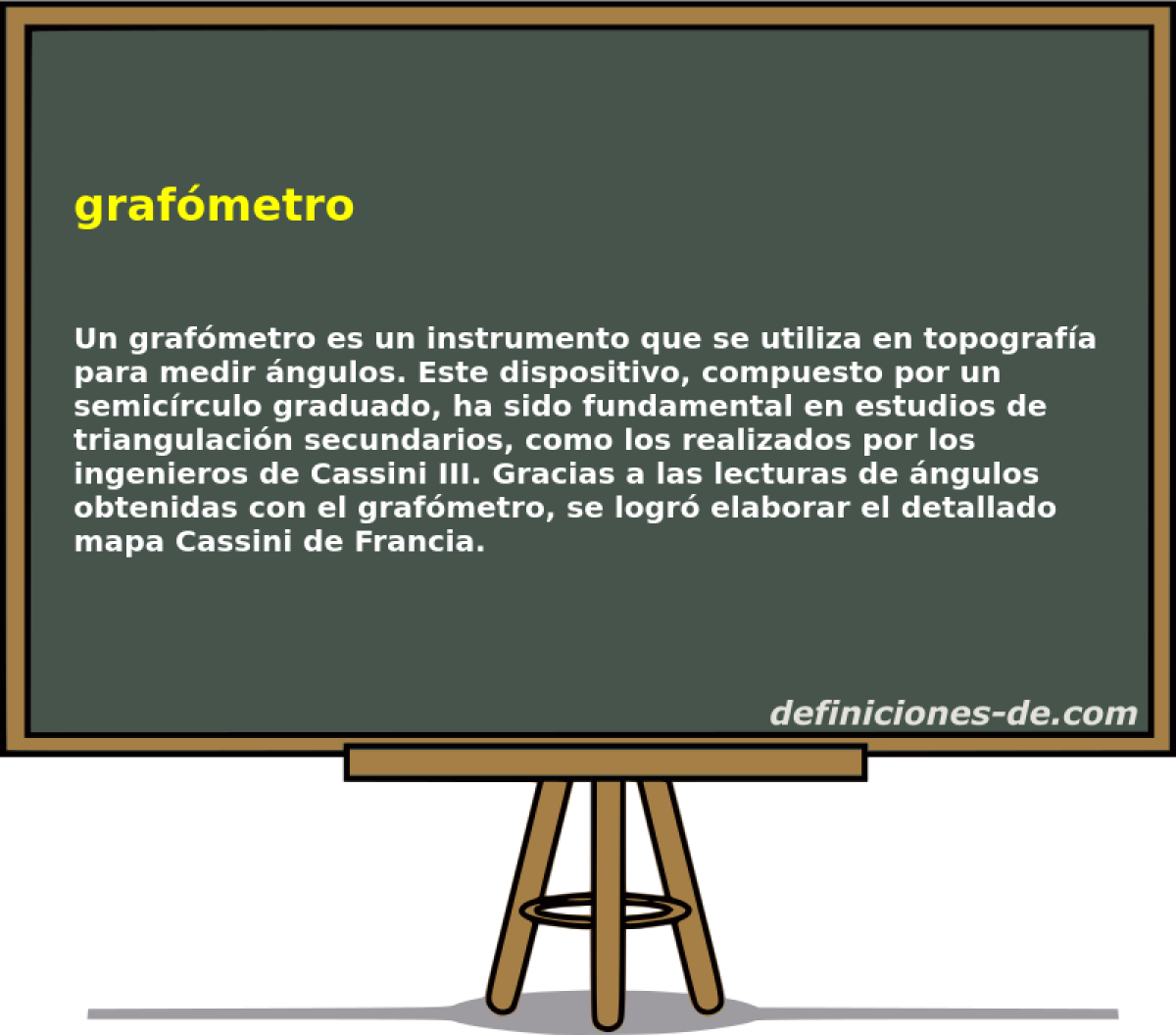 grafómetro

Un grafómetro es un instrumento que se utiliza en topografía para medir ángulos. Este dispositivo, compuesto por un semicírculo graduado, ha sido fundamental en estudios de triangulación secundarios, como los realizados por los ingenieros de Cassini III. Gracias a las lecturas de ángulos obtenidas con el grafómetro, se logró elaborar el detallado mapa Cassini de Francia.

definiciones-de.com